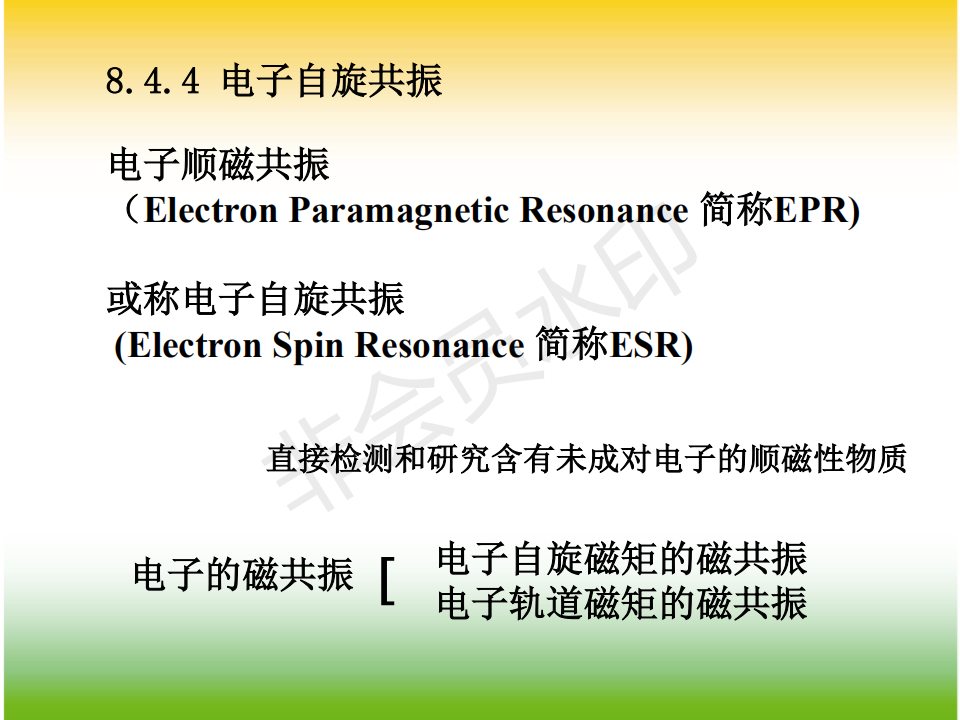 8.4.4 电子自旋共振

电子顺磁共振
（Electron Paramagnetic Resonance 简称EPR)

或称电子自旋共振
(Electron Spin Resonance 简称ESR)

非会员水印

直接检测和研究含有未成对电子的顺磁性物质

电子的磁共振 [ 电子自旋磁矩的磁共振
电子轨道磁矩的磁共振